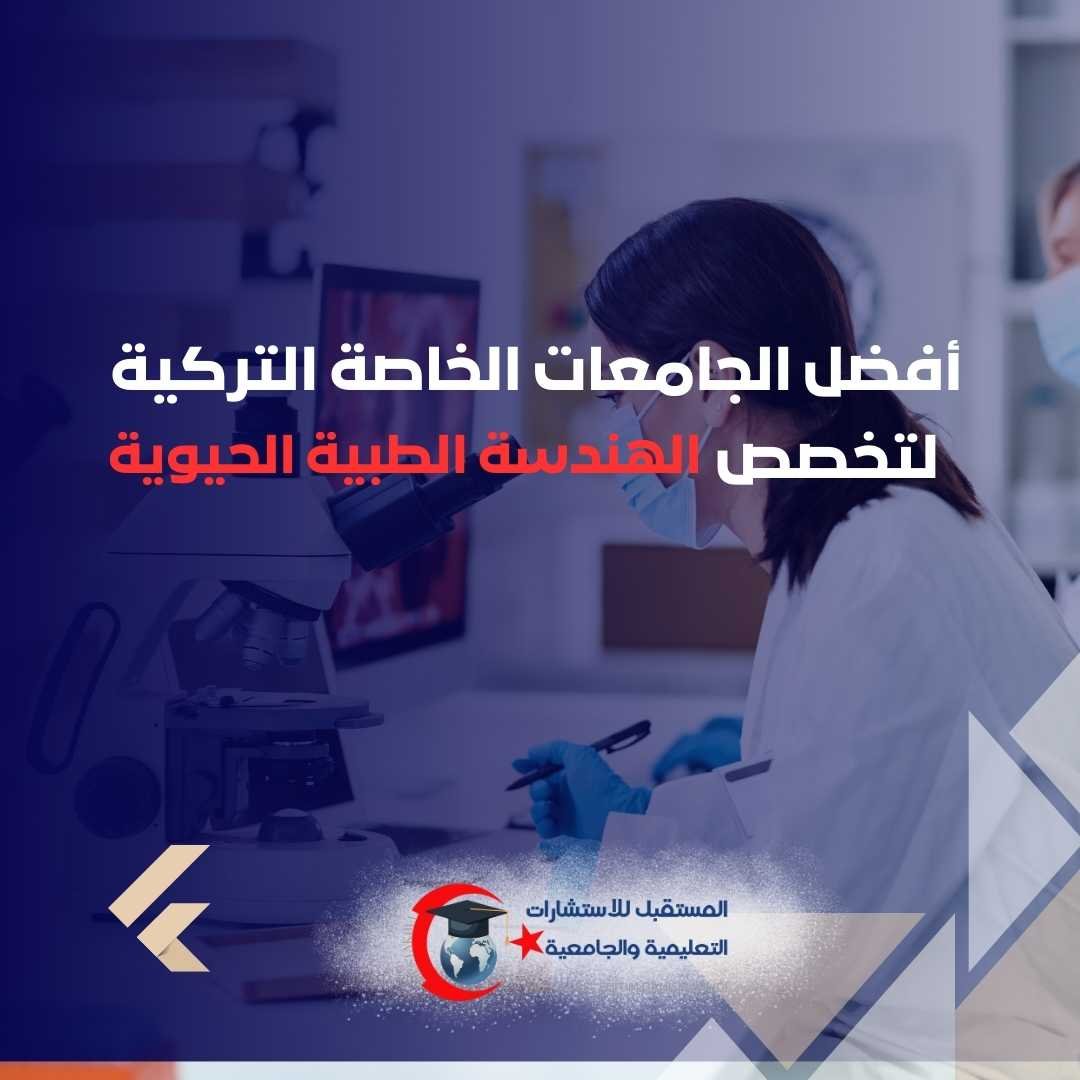 أفضل الجامعات الخاصة التركية لتخصص الهندسة الطبية الحيوية

المستقبل للاستشارات التعليمية والجامعية